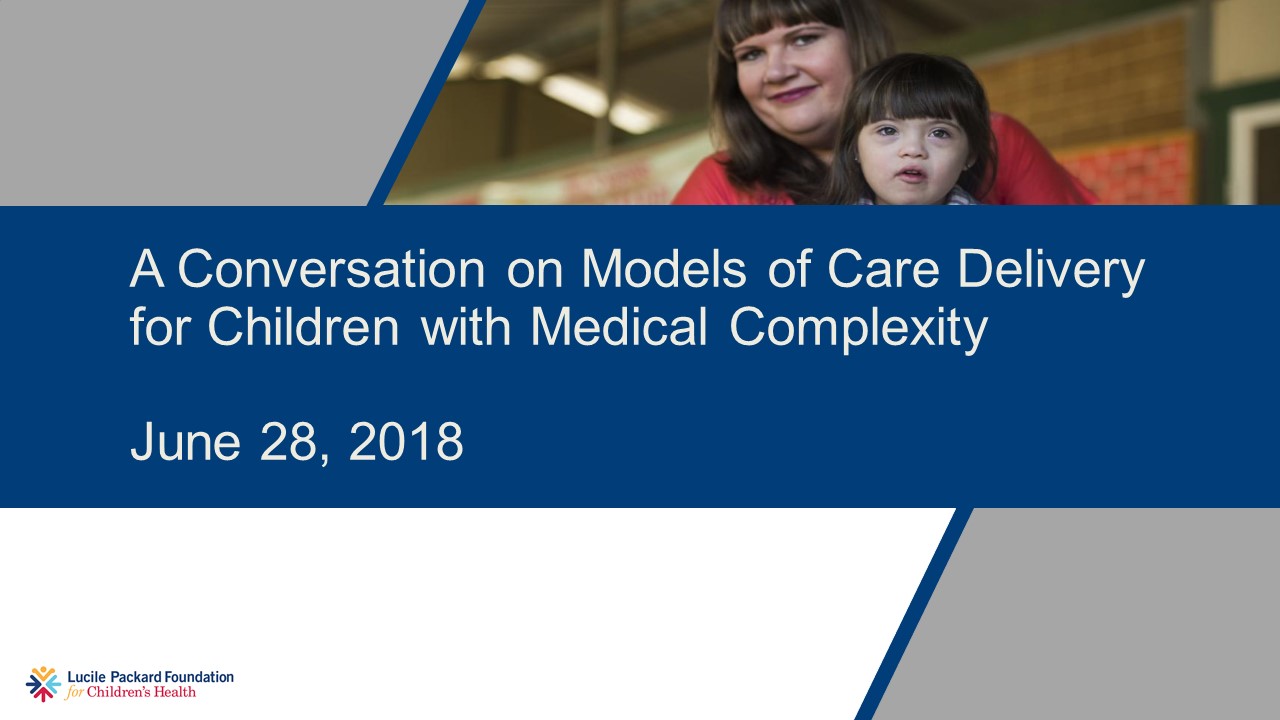 A Conversation on Models of Care Delivery for Children with Medical Complexity

June 28, 2018

Lucile Packard Foundation for Children's Health